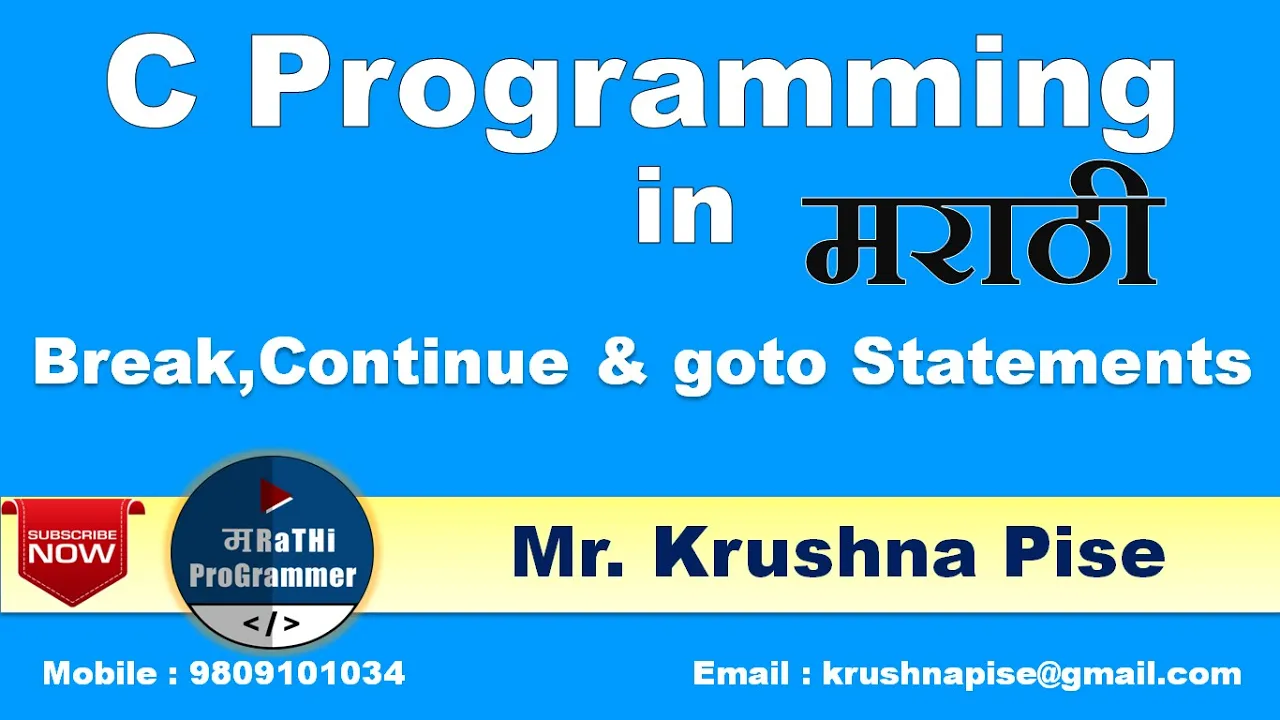 C Programming

in मराठी

Break,Continue & goto Statements

SUBSCRIBE NOW

मRaTHi ProGrammer

</>

Mr. Krushna Pise

Mobile : 9809101034

Email : krushnapise@gmail.com